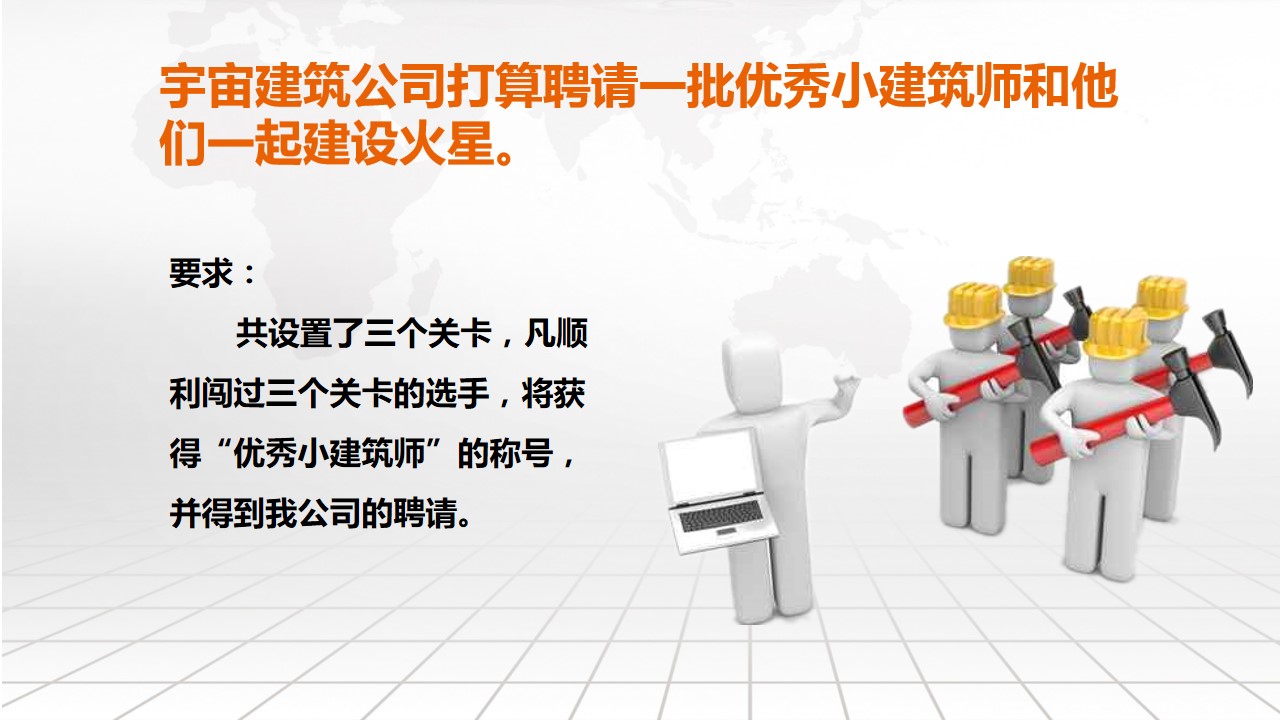 宇宙建筑公司打算聘请一批优秀小建筑师和他们一起建设火星。

要求：

共设置了三个关卡，凡顺利闯过三个关卡的选手，将获得“优秀小建筑师”的称号，并得到我公司的聘请。